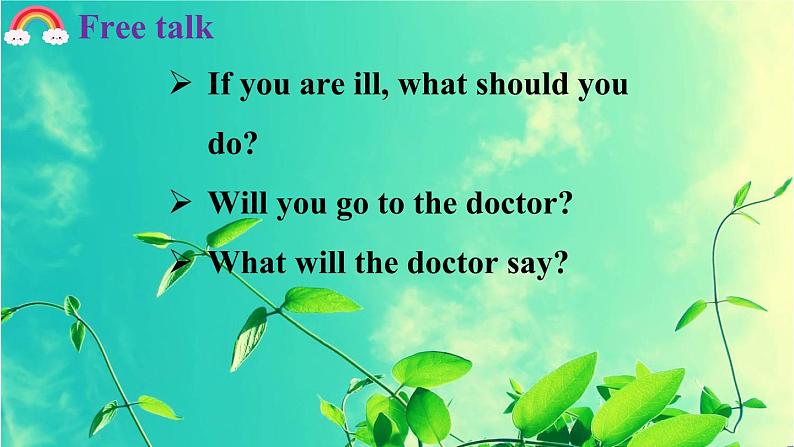 Free talk

➢ If you are ill, what should you do?

➢ Will you go to the doctor?

➢ What will the doctor say?